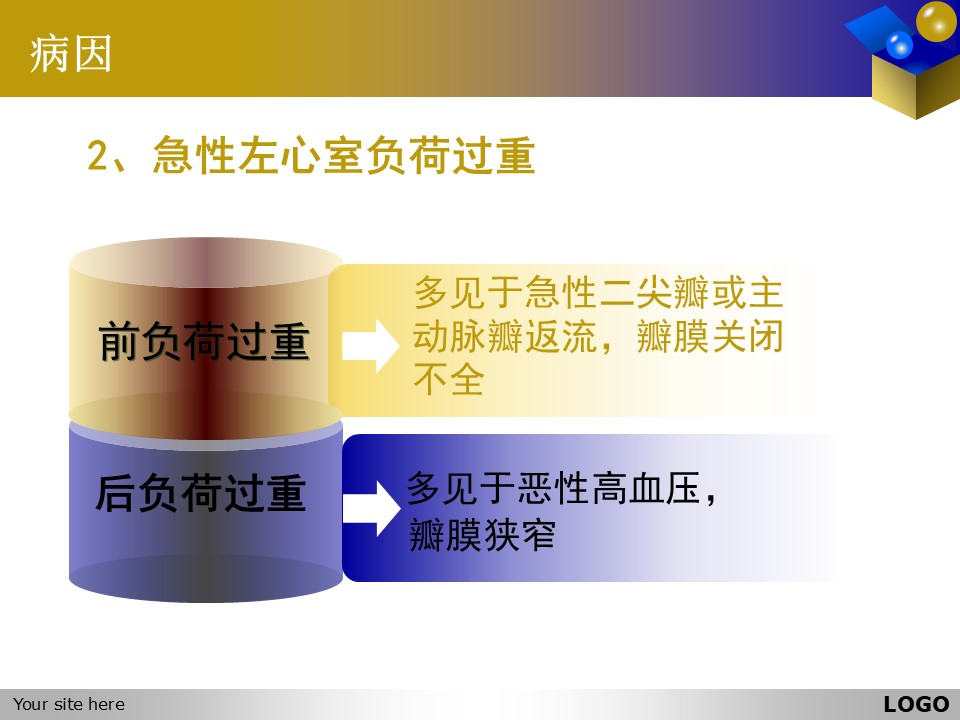 病因

2、急性左心室负荷过重

前负荷过重

多见于急性二尖瓣或主动脉瓣返流，瓣膜关闭不全

后负荷过重

多见于恶性高血压，瓣膜狭窄

Your site here

LOGO